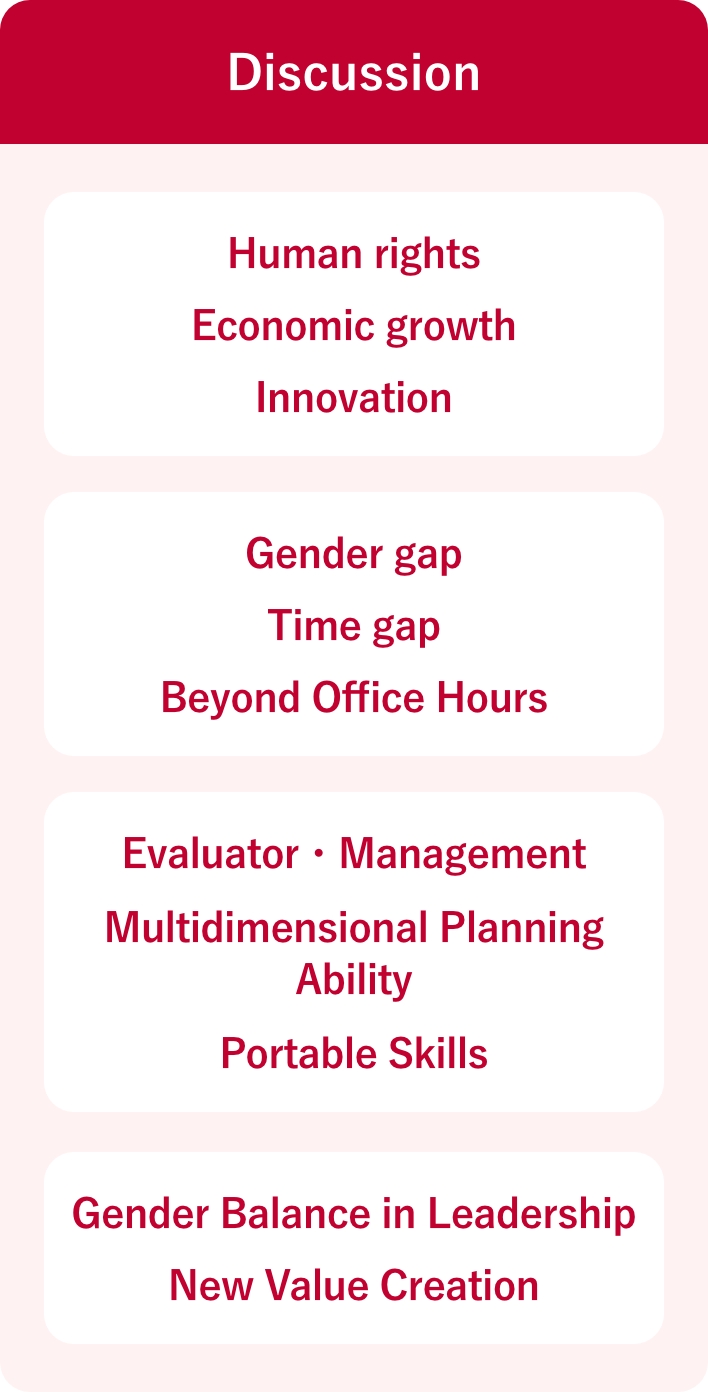 Discussion

Human rights

Economic growth

Innovation

Gender gap

Time gap

Beyond Office Hours

Evaluator・Management

Multidimensional Planning Ability

Portable Skills

Gender Balance in Leadership

New Value Creation